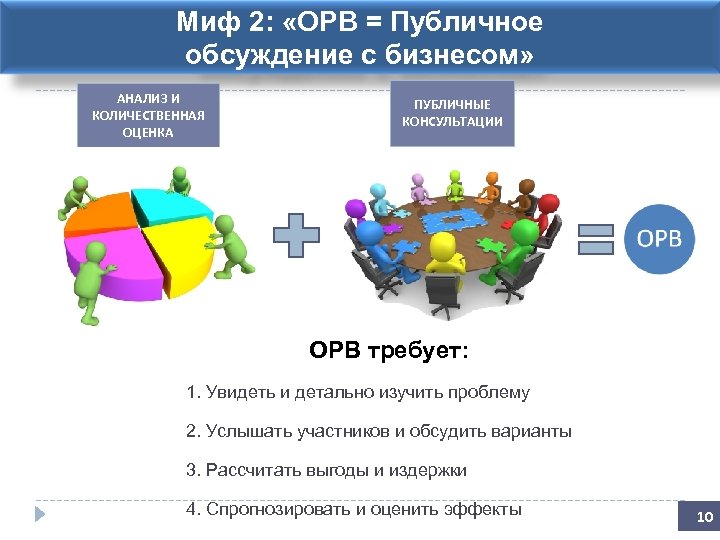 Миф 2: «ОРВ = Публичное обсуждение с бизнесом»

АНАЛИЗ И КОЛИЧЕСТВЕННАЯ ОЦЕНКА

ПУБЛИЧНЫЕ КОНСУЛЬТАЦИИ

ОРВ

ОРВ требует:

1. Увидеть и детально изучить проблему

2. Услышать участников и обсудить варианты

3. Рассчитать выгоды и издержки

4. Спрогнозировать и оценить эффекты

10